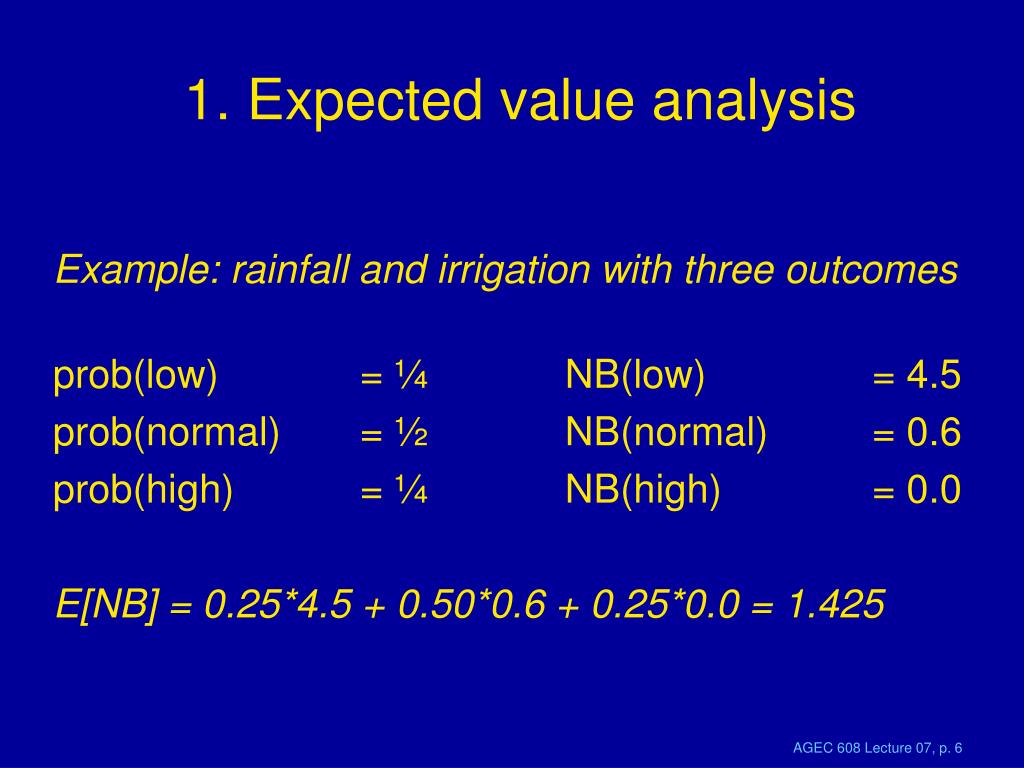 1. Expected value analysis

Example: rainfall and irrigation with three outcomes

prob(low) = ¼ NB(low) = 4.5
prob(normal) = ½ NB(normal) = 0.6
prob(high) = ¼ NB(high) = 0.0

E[NB] = 0.25*4.5 + 0.50*0.6 + 0.25*0.0 = 1.425

AGEC 608 Lecture 07, p. 6